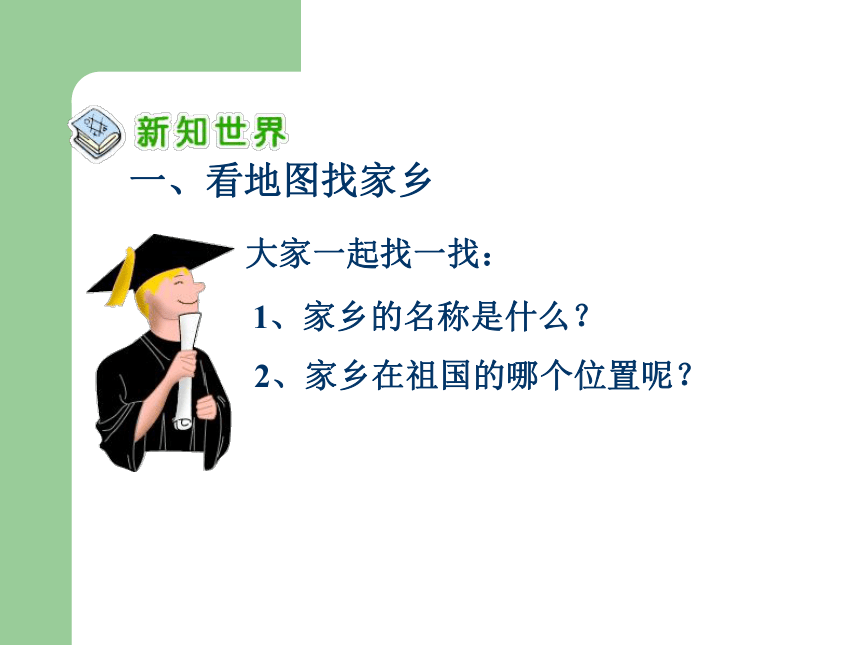 新知世界

一、看地图找家乡

大家一起找一找：

1、家乡的名称是什么？

2、家乡在祖国的哪个位置呢？